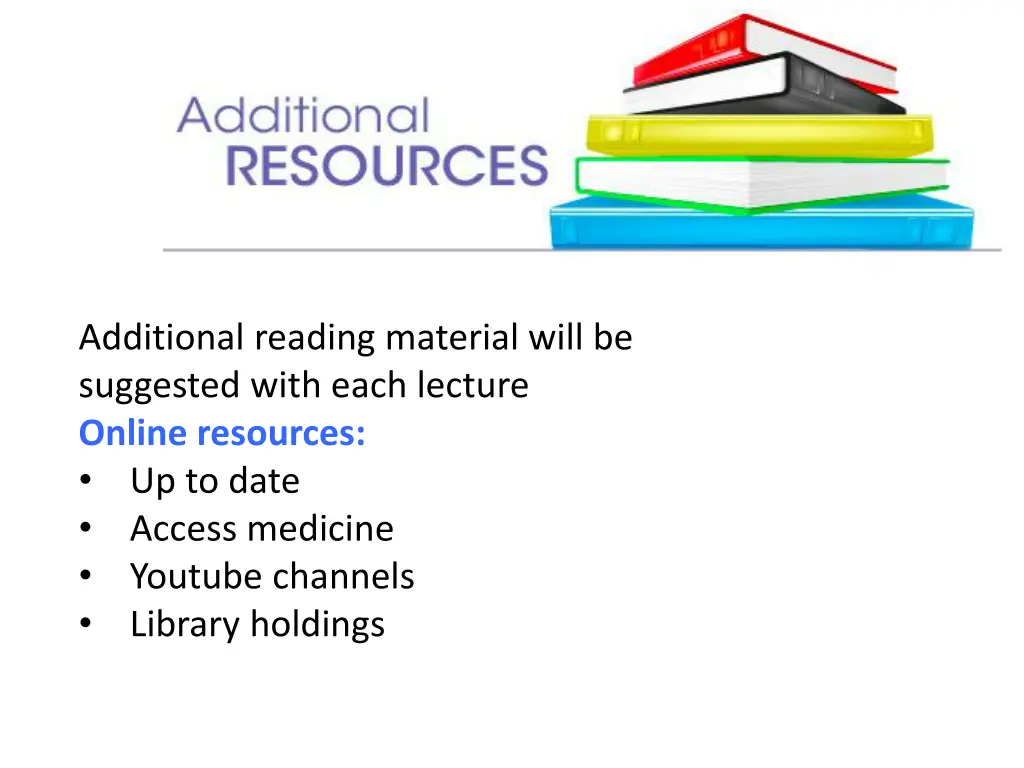 Additional
RESOURCES

Additional reading material will be suggested with each lecture
Online resources:
• Up to date
• Access medicine
• Youtube channels
• Library holdings